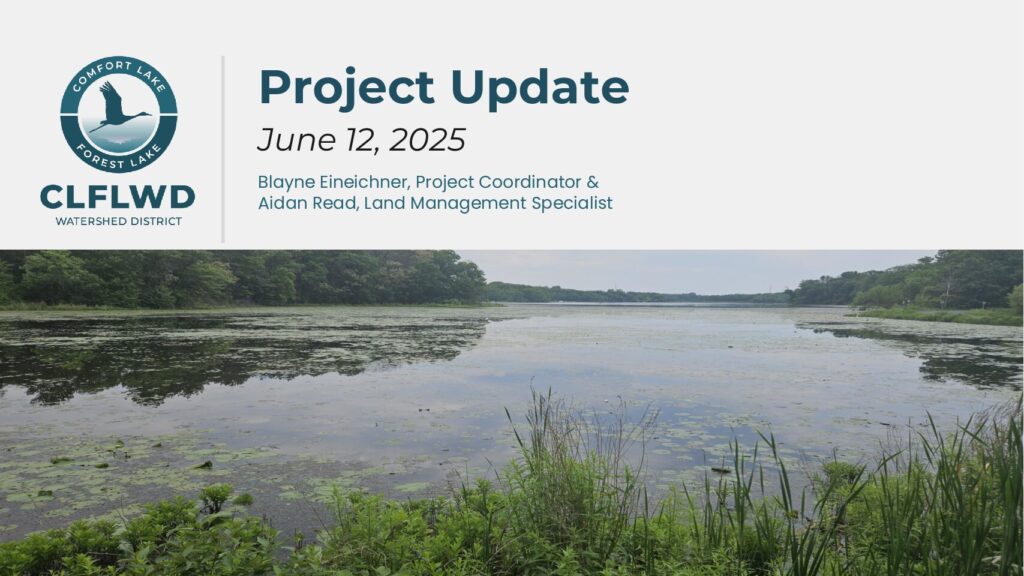 COMFORT LAKE
FOREST LAKE
CLFLWD
WATERSHED DISTRICT

Project Update
June 12, 2025

Blayne Eineichner, Project Coordinator &
Aidan Read, Land Management Specialist